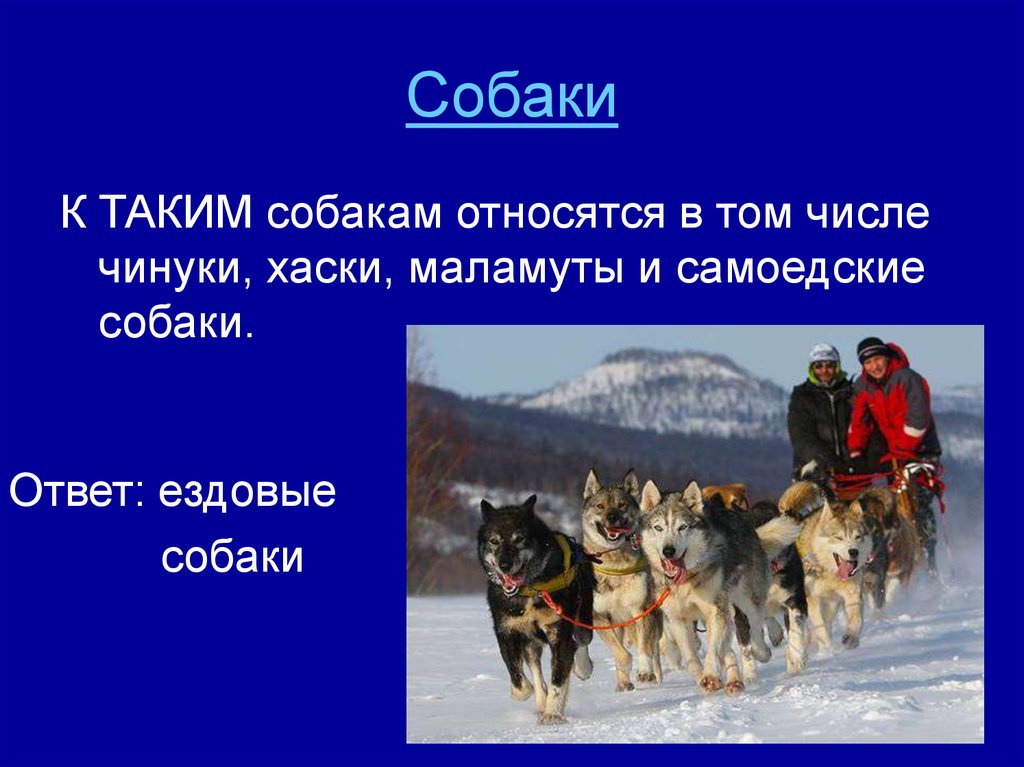 Собаки

К ТАКИМ собакам относятся в том числе чинуки, хаски, маламуты и самоедские собаки.

Ответ: ездовые собаки